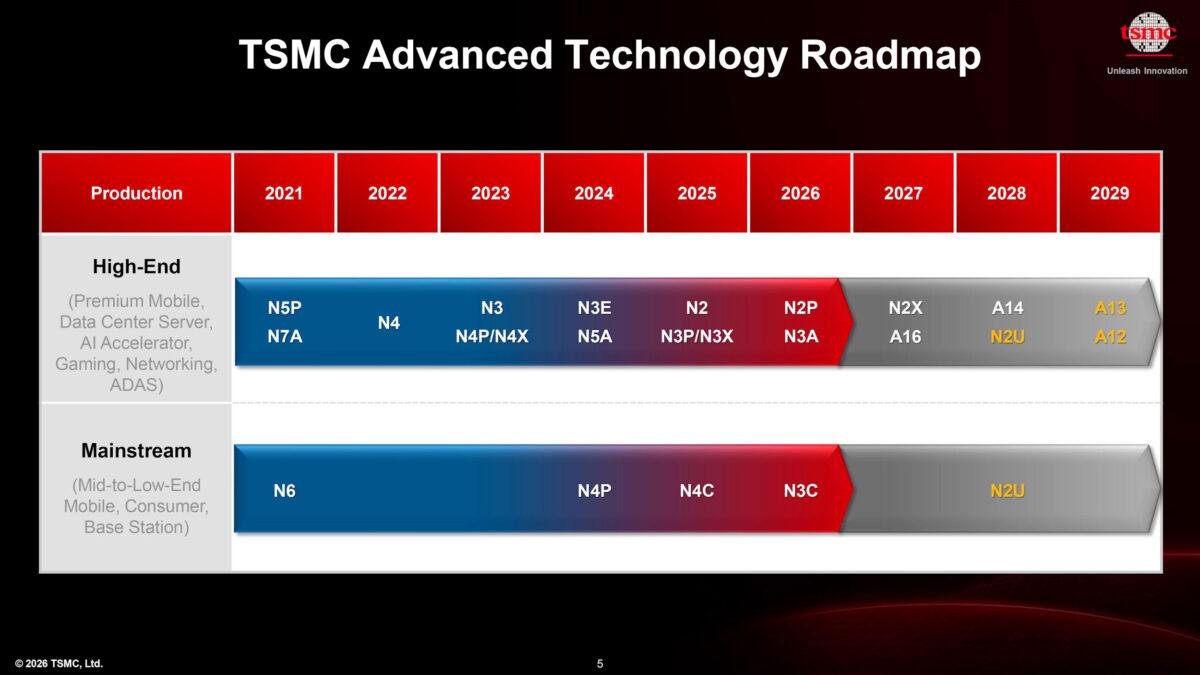 TSMC Advanced Technology Roadmap

tsmc
Unleash Innovation

| Production | 2021 | 2022 | 2023 | 2024 | 2025 | 2026 | 2027 | 2028 | 2029 |
|---|---|---|---|---|---|---|---|---|---|
| High-End (Premium Mobile, Data Center Server, AI Accelerator, Gaming, Networking, ADAS) | N5P N7A | N4 | N3 N4P/N4X | N3E N5A | N2 N3P/N3X | N2P N3A | N2X A16 | A14 N2U | A13 A12 |
| Mainstream (Mid-to-Low-End Mobile, Consumer, Base Station) | N6 | | | N4P | N4C | N3C | | N2U | |

© 2026 TSMC, Ltd.

5